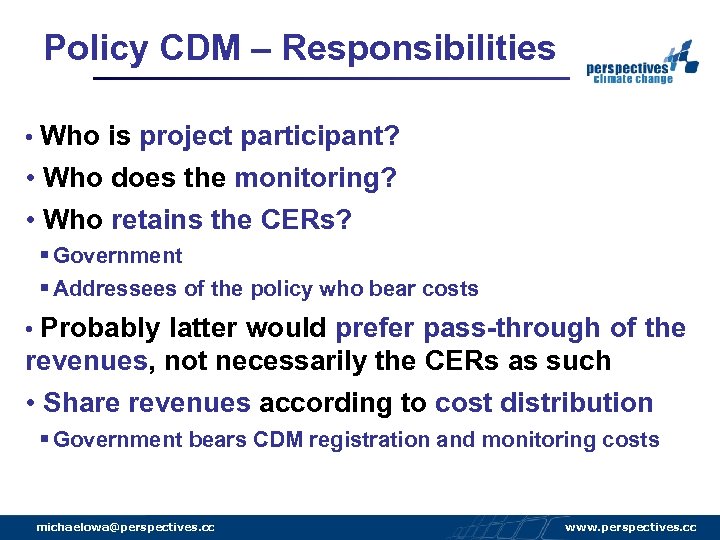 Policy CDM – Responsibilities

perspectives climate change

• Who is project participant?

• Who does the monitoring?

• Who retains the CERs?

▪ Government

▪ Addressees of the policy who bear costs

• Probably latter would prefer pass-through of the revenues, not necessarily the CERs as such

• Share revenues according to cost distribution

▪ Government bears CDM registration and monitoring costs

michaelowa@perspectives.cc

www.perspectives.cc